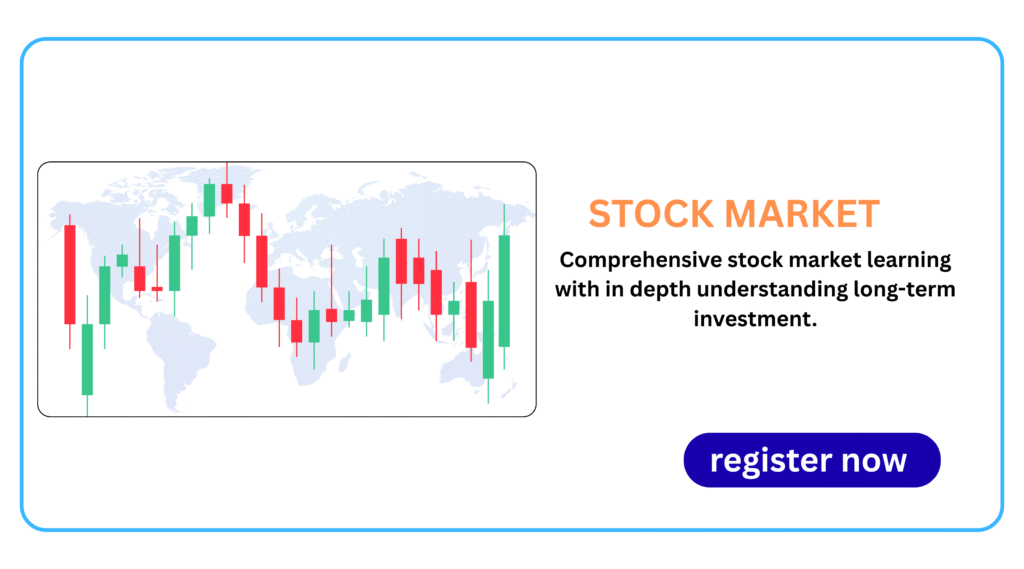 STOCK MARKET

Comprehensive stock market learning with in depth understanding long-term investment.

register now